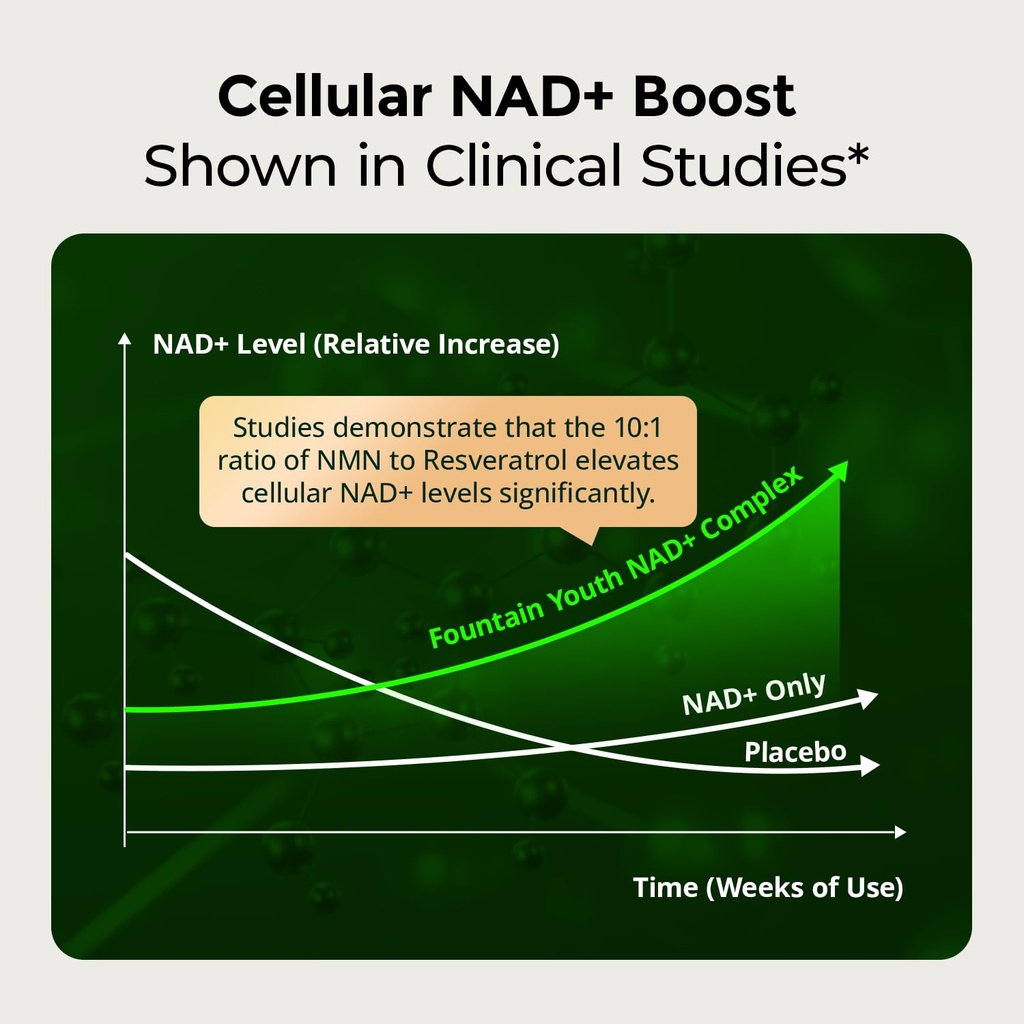 Cellular NAD+ Boost
Shown in Clinical Studies*

NAD+ Level (Relative Increase)

Studies demonstrate that the 10:1 ratio of NMN to Resveratrol elevates cellular NAD+ levels significantly.

Fountain Youth NAD+ Complex

NAD+ Only

Placebo

Time (Weeks of Use)